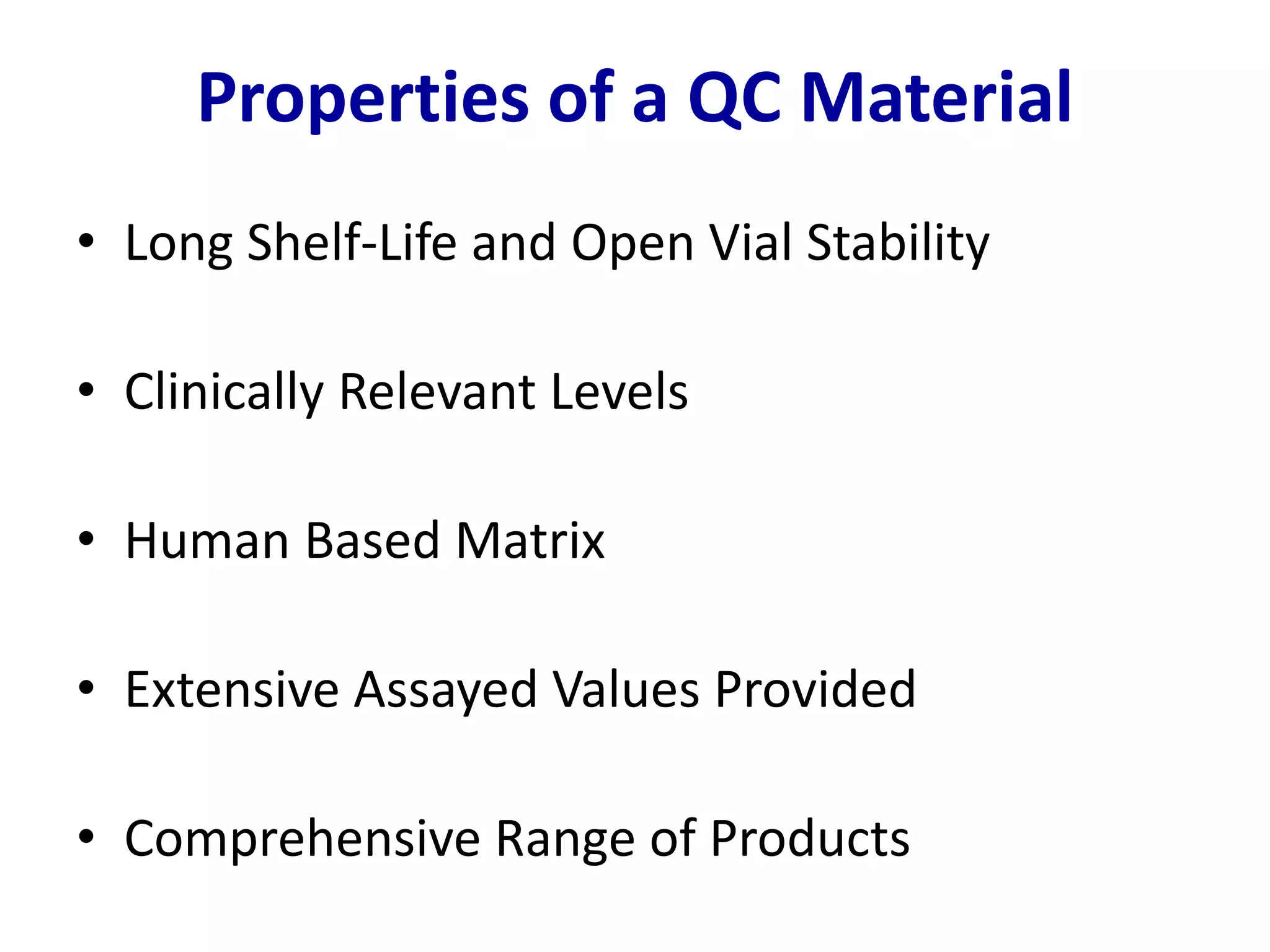 Properties of a QC Material

• Long Shelf-Life and Open Vial Stability

• Clinically Relevant Levels

• Human Based Matrix

• Extensive Assayed Values Provided

• Comprehensive Range of Products